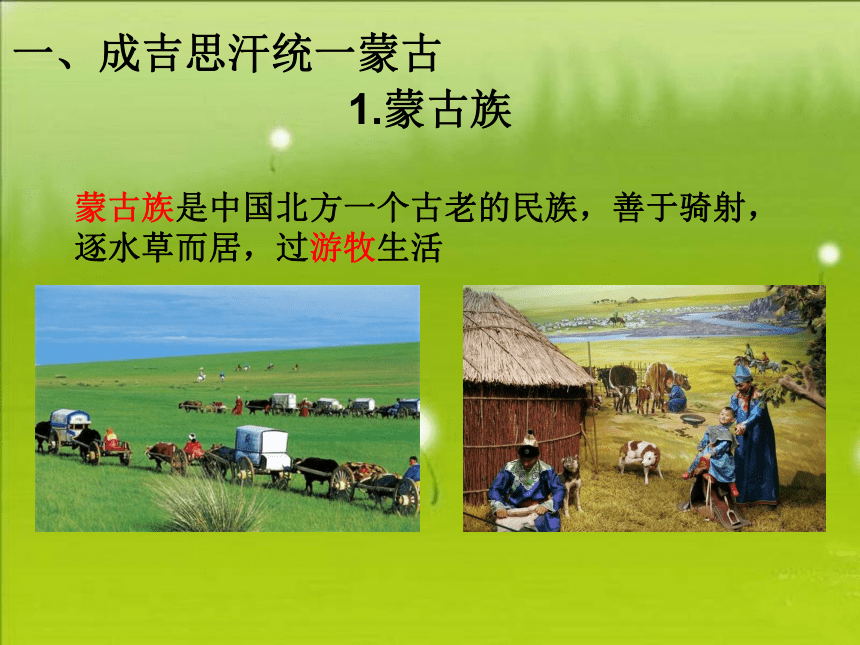 一、成吉思汗统一蒙古

1.蒙古族

蒙古族是中国北方一个古老的民族，善于骑射，逐水草而居，过游牧生活